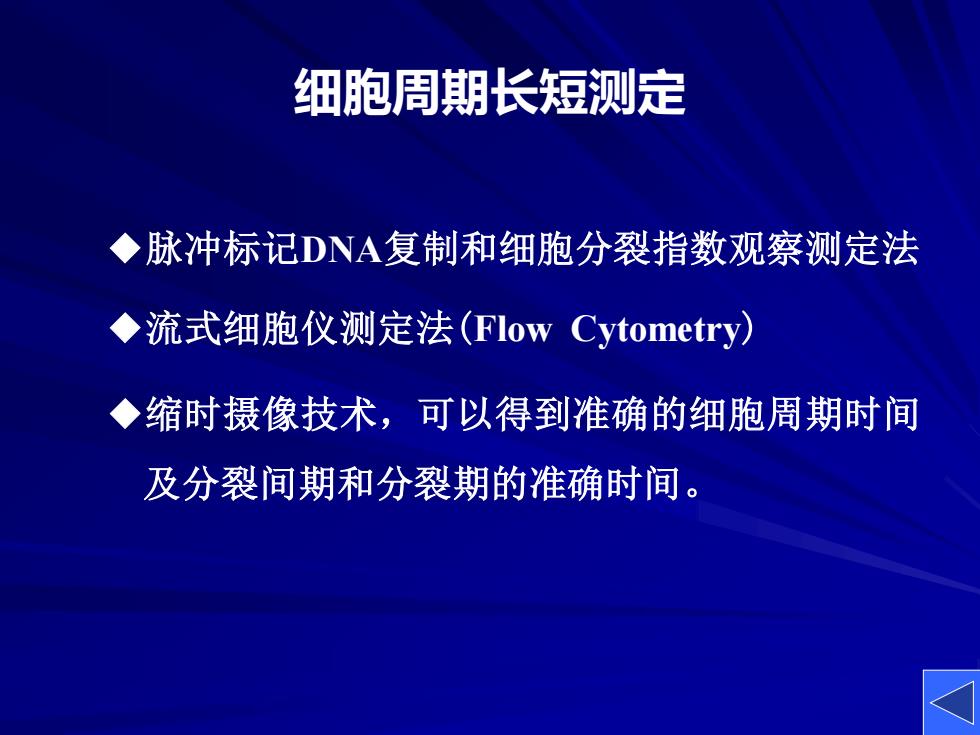 细胞周期长短测定

◆脉冲标记DNA复制和细胞分裂指数观察测定法

◆流式细胞仪测定法（Flow Cytometry）

◆缩时摄像技术，可以得到准确的细胞周期时间及分裂间期和分裂期的准确时间。